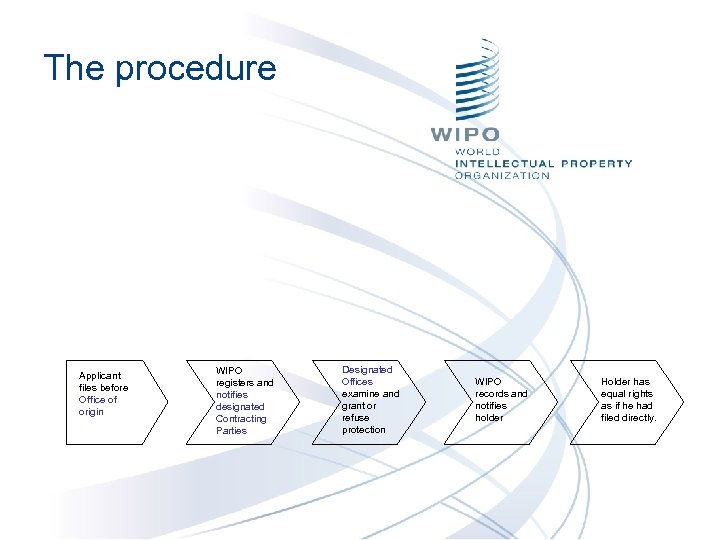 The procedure

WIPO
WORLD
INTELLECTUAL PROPERTY
ORGANIZATION

Applicant files before Office of origin

WIPO registers and notifies designated Contracting Parties

Designated Offices examine and grant or refuse protection

WIPO records and notifies holder

Holder has equal rights as if he had filed directly.